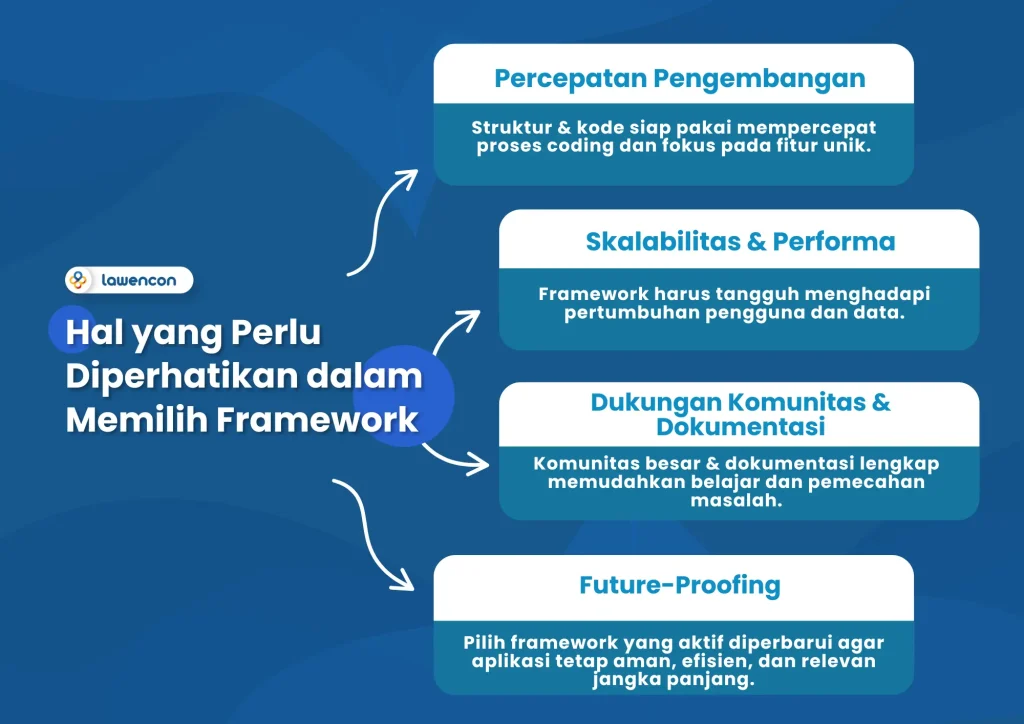 lawencon

Hal yang Perlu Diperhatikan dalam Memilih Framework

Percepatan Pengembangan

Struktur & kode siap pakai mempercepat proses coding dan fokus pada fitur unik.

Skalabilitas & Performa

Framework harus tangguh menghadapi pertumbuhan pengguna dan data.

Dukungan Komunitas & Dokumentasi

Komunitas besar & dokumentasi lengkap memudahkan belajar dan pemecahan masalah.

Future-Proofing

Pilih framework yang aktif diperbarui agar aplikasi tetap aman, efisien, dan relevan jangka panjang.